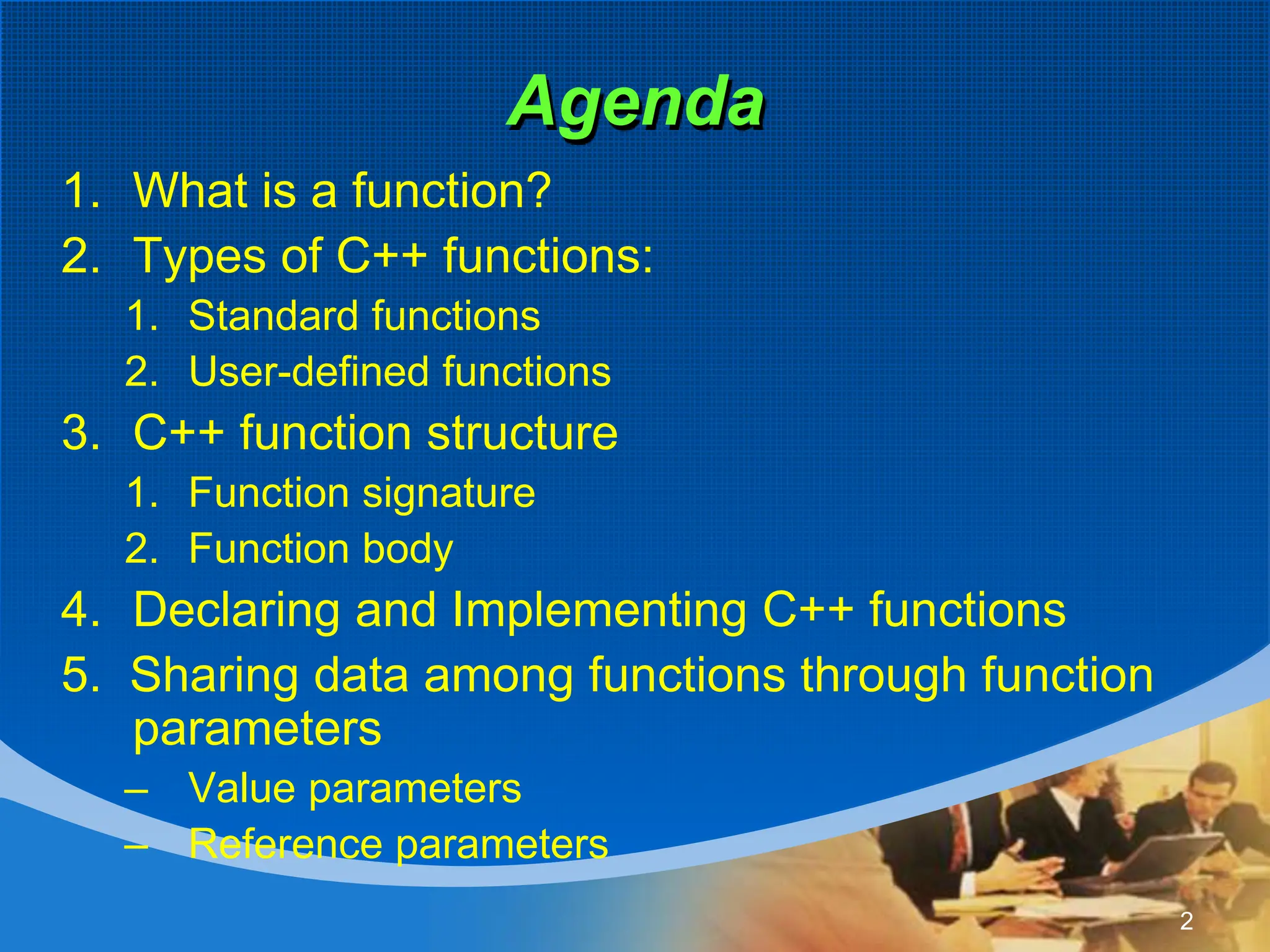 Agenda

1. What is a function?
2. Types of C++ functions:
   1. Standard functions
   2. User-defined functions
3. C++ function structure
   1. Function signature
   2. Function body
4. Declaring and Implementing C++ functions
5. Sharing data among functions through function parameters
   – Value parameters
   – Reference parameters

2